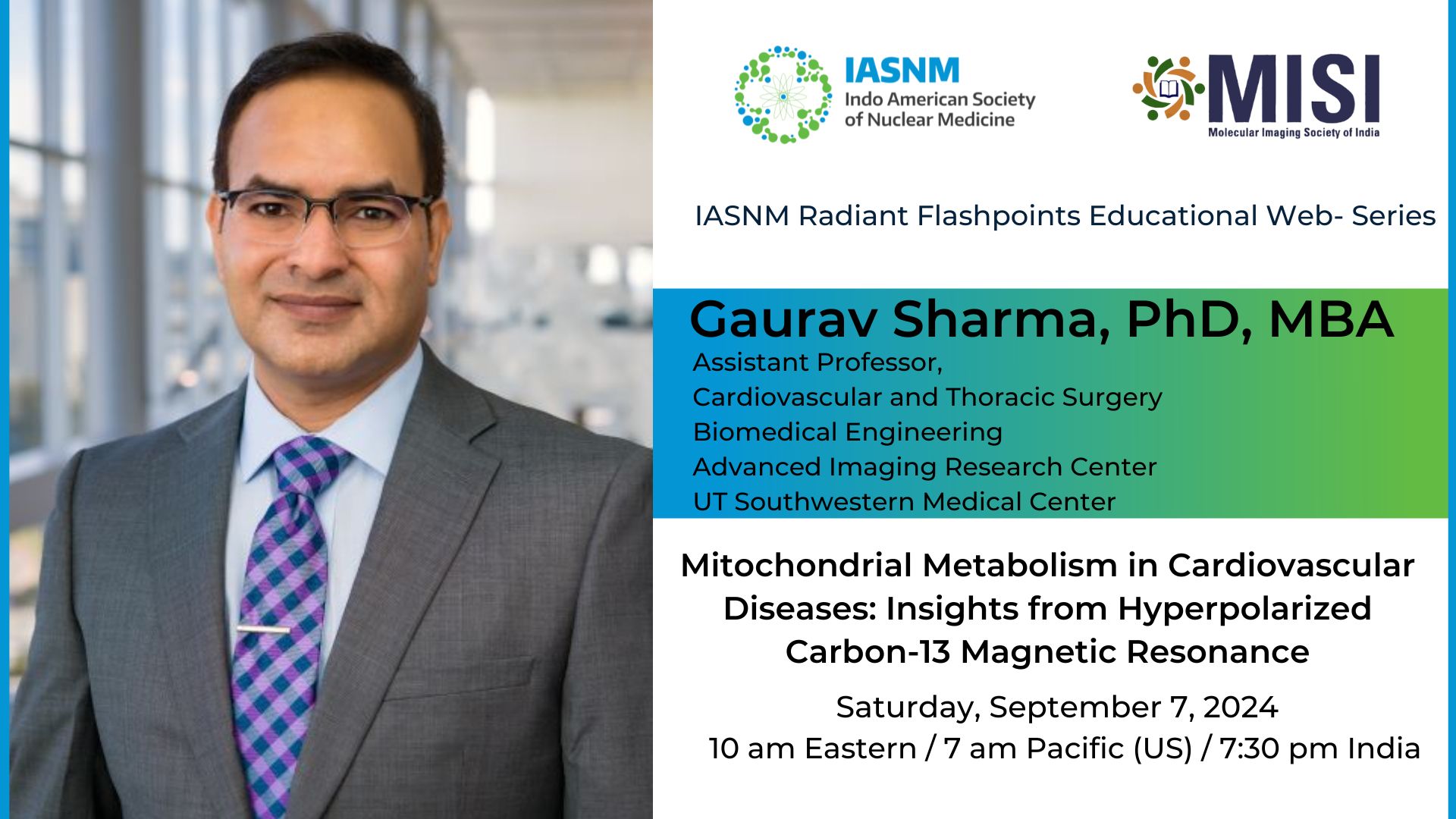 IASNM
Indo American Society of Nuclear Medicine

MISI
Molecular Imaging Society of India

IASNM Radiant Flashpoints Educational Web- Series

Gaurav Sharma, PhD, MBA
Assistant Professor,
Cardiovascular and Thoracic Surgery
Biomedical Engineering
Advanced Imaging Research Center
UT Southwestern Medical Center

Mitochondrial Metabolism in Cardiovascular Diseases: Insights from Hyperpolarized Carbon-13 Magnetic Resonance

Saturday, September 7, 2024
10 am Eastern / 7 am Pacific (US) / 7:30 pm India